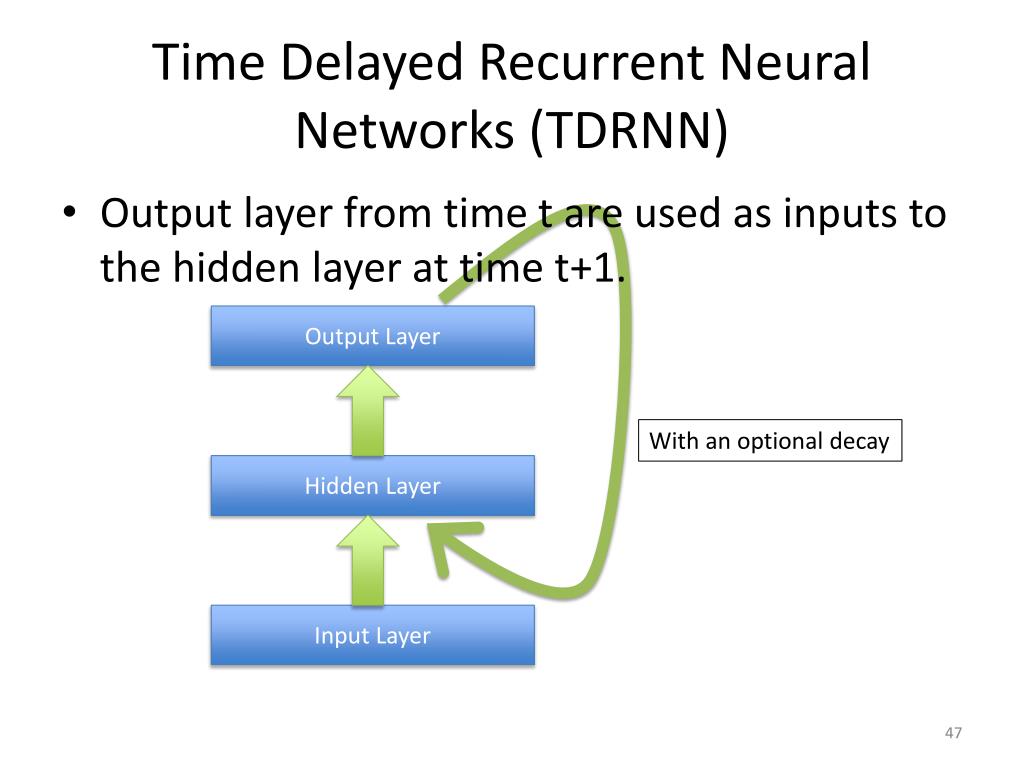 Time Delayed Recurrent Neural Networks (TDRNN)

• Output layer from time t are used as inputs to the hidden layer at time t+1.

Output Layer

Hidden Layer

Input Layer

With an optional decay

47